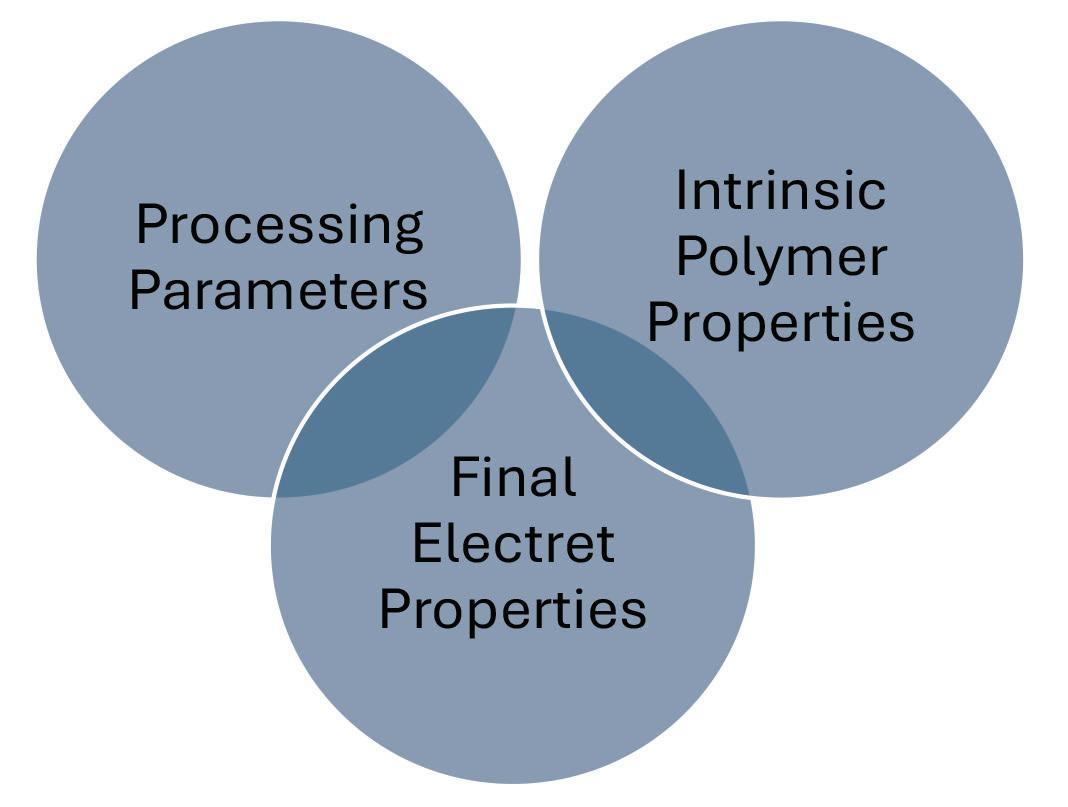 Processing Parameters

Intrinsic Polymer Properties

Final Electret Properties